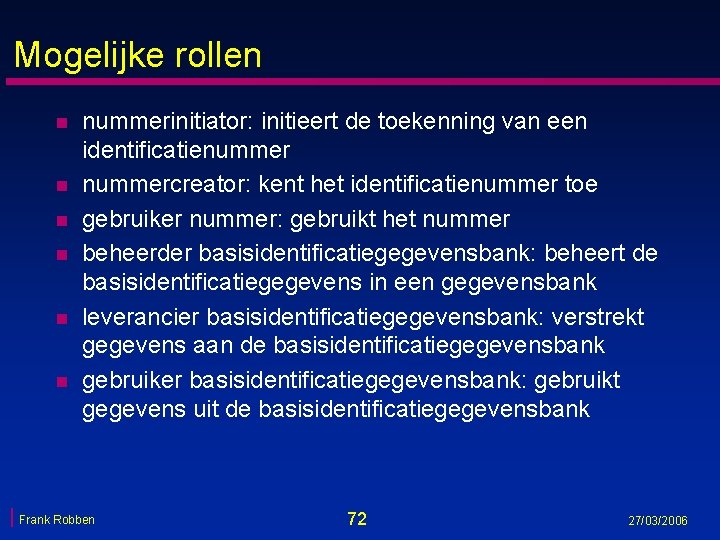 Mogelijke rollen

- nummerinitiator: initieert de toekenning van een identificatienummer
- nummercreator: kent het identificatienummer toe
- gebruiker nummer: gebruikt het nummer
- beheerder basisidentificatiegegevensbank: beheert de basisidentificatiegegevens in een gegevensbank
- leverancier basisidentificatiegegevensbank: verstrekt gegevens aan de basisidentificatiegegevensbank
- gebruiker basisidentificatiegegevensbank: gebruikt gegevens uit de basisidentificatiegegevensbank

Frank Robben 72 27/03/2006